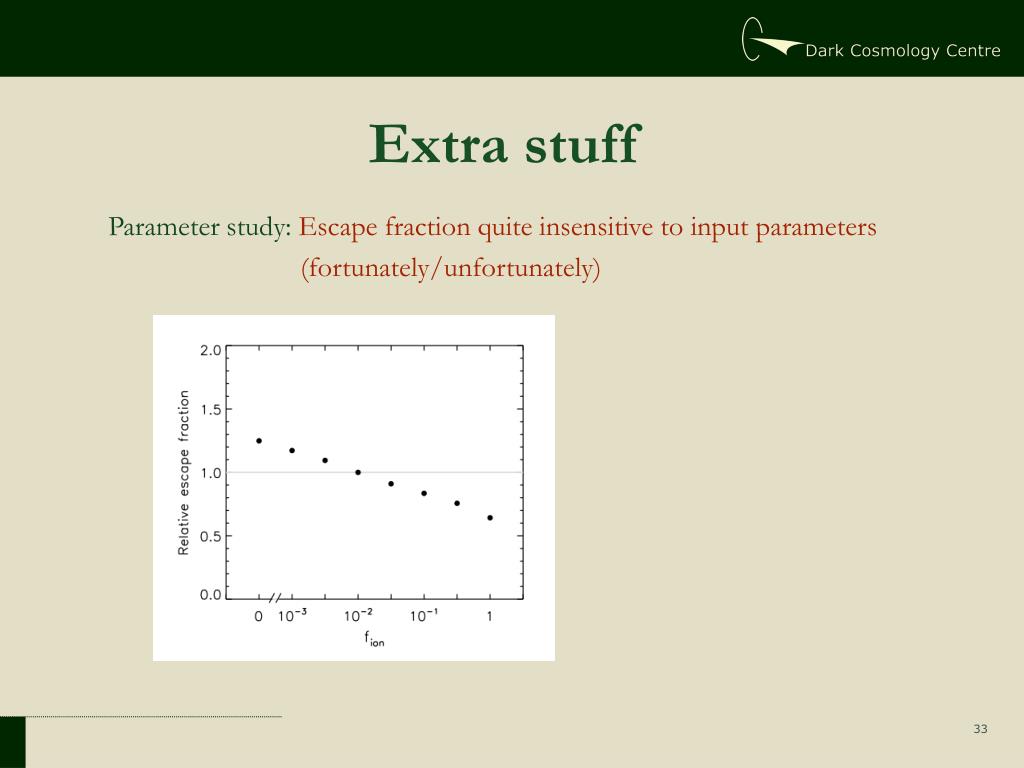 Dark Cosmology Centre

Extra stuff

Parameter study: Escape fraction quite insensitive to input parameters (fortunately/unfortunately)

2.0
1.5
1.0
0.5
0.0
Relative escape fraction
0
$10^{-3}$
$10^{-2}$
$10^{-1}$
1
$f_{ion}$

33